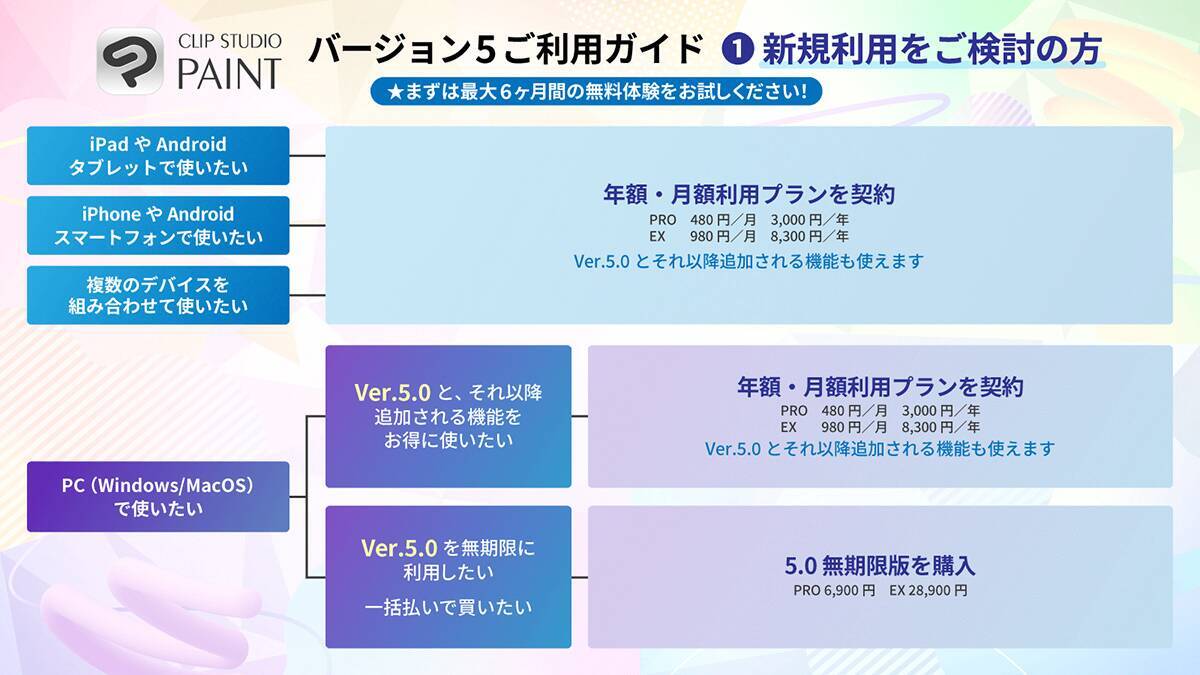 CLIP STUDIO PAINT

バージョン5ご利用ガイド ❶ 新規利用をご検討の方

★まずは最大6ヶ月間の無料体験をお試しください!

iPad や Android タブレットで使いたい

iPhone や Android スマートフォンで使いたい

複数のデバイスを組み合わせて使いたい

年額・月額利用プランを契約
PRO 480 円/月 3,000 円/年
EX 980 円/月 8,300 円/年
Ver.5.0 とそれ以降追加される機能も使えます

PC (Windows/MacOS) で使いたい

Ver.5.0 と、それ以降追加される機能をお得に使いたい

年額・月額利用プランを契約
PRO 480 円/月 3,000 円/年
EX 980 円/月 8,300 円/年
Ver.5.0 とそれ以降追加される機能も使えます

Ver.5.0 を無期限に利用したい

一括払いで買いたい

5.0 無期限版を購入
PRO 6,900 円 EX 28,900 円